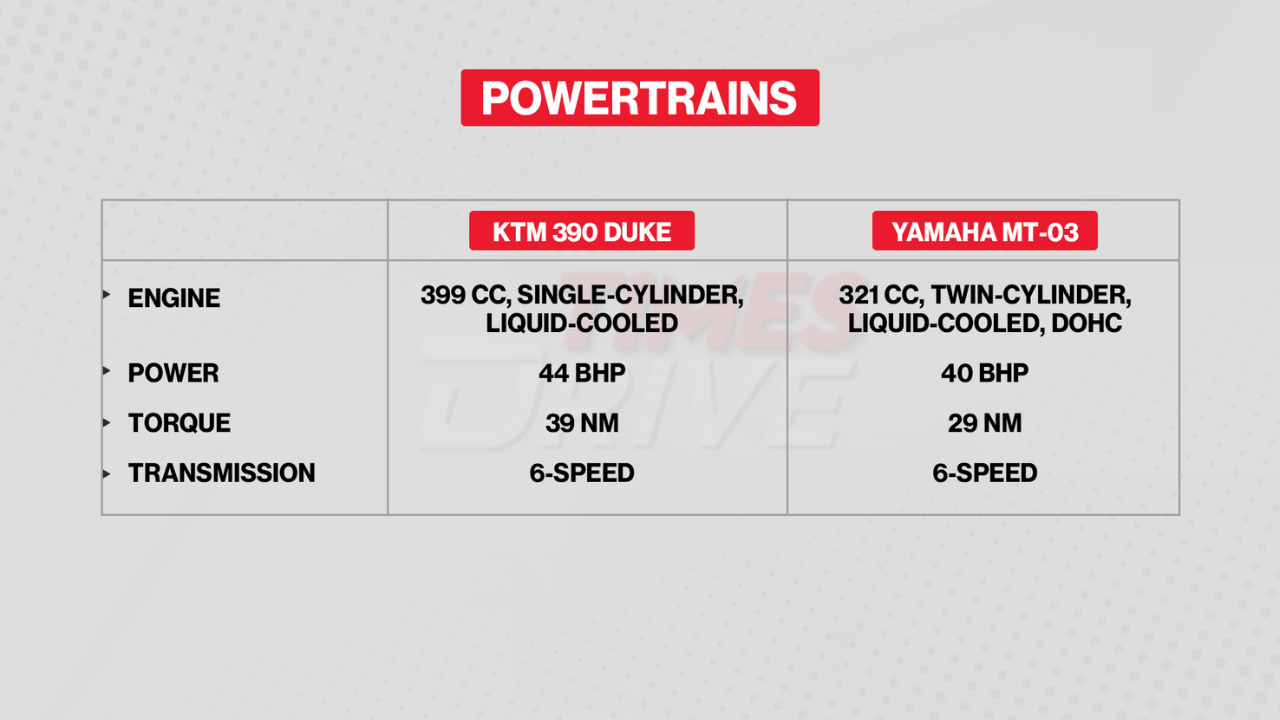 POWERTRAINS

| | KTM 390 DUKE | YAMAHA MT-03 |
|---|---|---|
| ENGINE | 399 CC, SINGLE-CYLINDER, LIQUID-COOLED | 321 CC, TWIN-CYLINDER, LIQUID-COOLED, DOHC |
| POWER | 44 BHP | 40 BHP |
| TORQUE | 39 NM | 29 NM |
| TRANSMISSION | 6-SPEED | 6-SPEED |

TIMES DRIVE